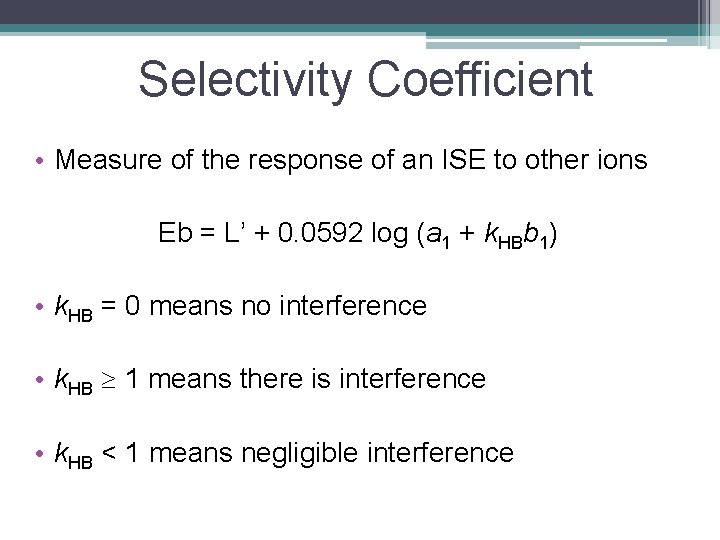 Selectivity Coefficient

• Measure of the response of an ISE to other ions

$Eb = L' + 0.0592 \log (a_1 + k_{HB}b_1)$

• $k_{HB} = 0$ means no interference

• $k_{HB} \geq 1$ means there is interference

• $k_{HB} < 1$ means negligible interference